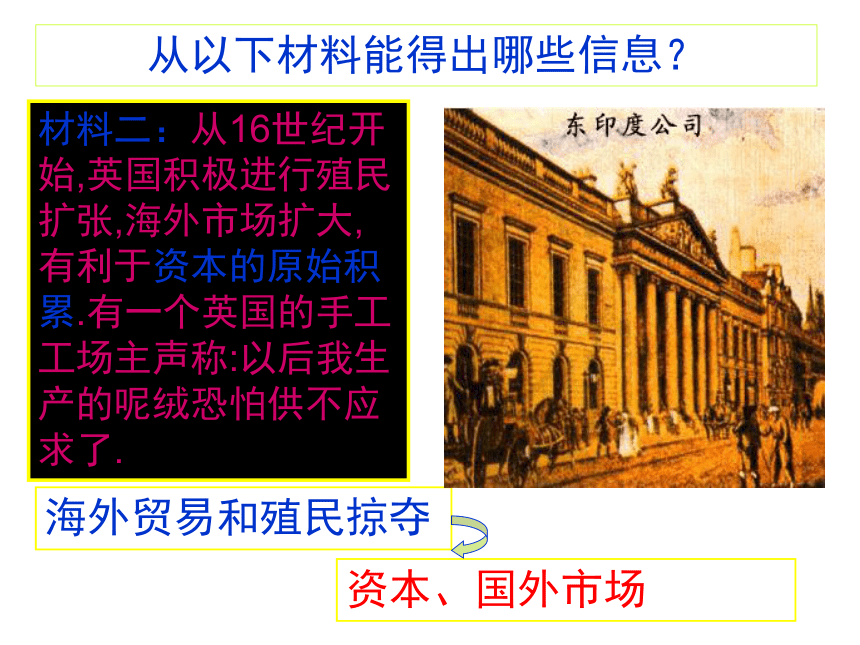 从以下材料能得出哪些信息？

材料二：从16世纪开始,英国积极进行殖民扩张,海外市场扩大,有利于资本的原始积累.有一个英国的手工工场主声称:以后我生产的呢绒恐怕供不应求了.

东印度公司

海外贸易和殖民掠夺

资本、国外市场